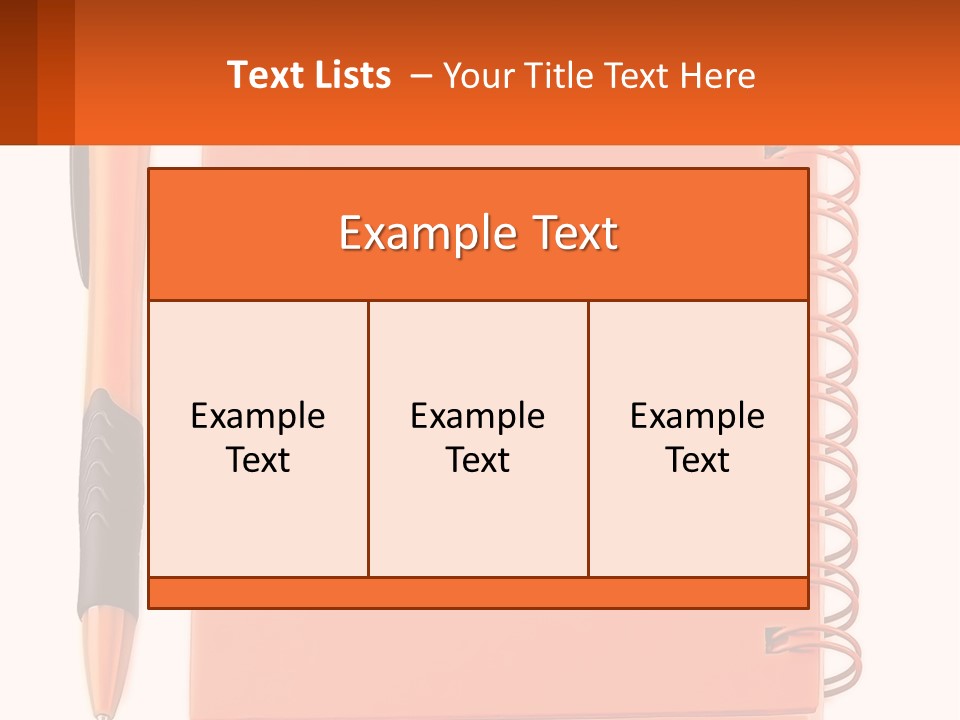 Text Lists – Your Title Text Here

Example Text

Example Text

Example Text

Example Text